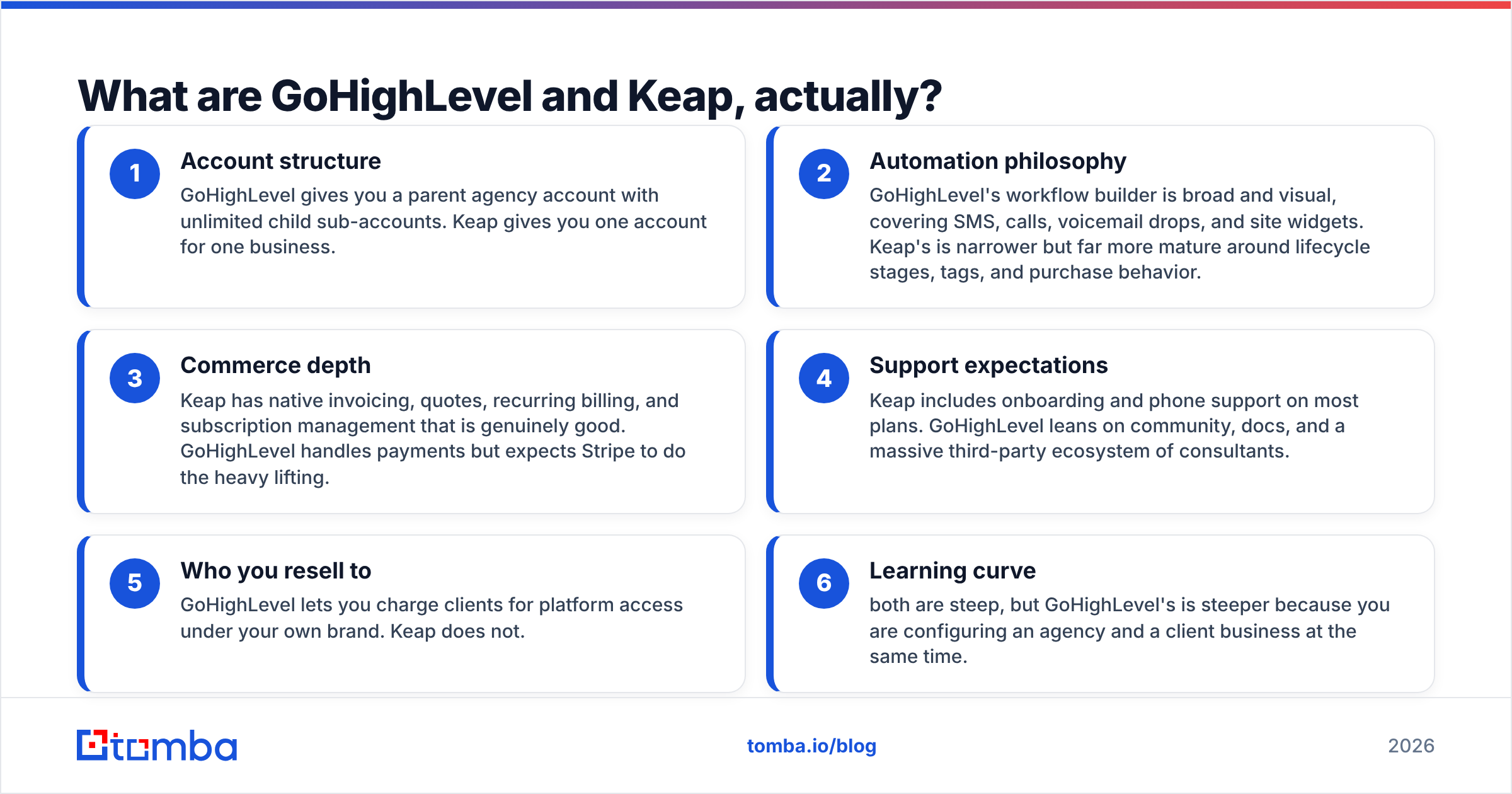 What are GoHighLevel and Keap, actually?

1
Account structure
GoHighLevel gives you a parent agency account with unlimited child sub-accounts. Keap gives you one account for one business.

2
Automation philosophy
GoHighLevel's workflow builder is broad and visual, covering SMS, calls, voicemail drops, and site widgets. Keap's is narrower but far more mature around lifecycle stages, tags, and purchase behavior.

3
Commerce depth
Keap has native invoicing, quotes, recurring billing, and subscription management that is genuinely good. GoHighLevel handles payments but expects Stripe to do the heavy lifting.

4
Support expectations
Keap includes onboarding and phone support on most plans. GoHighLevel leans on community, docs, and a massive third-party ecosystem of consultants.

5
Who you resell to
GoHighLevel lets you charge clients for platform access under your own brand. Keap does not.

6
Learning curve
both are steep, but GoHighLevel's is steeper because you are configuring an agency and a client business at the same time.

tomba

tomba.io/blog

2026